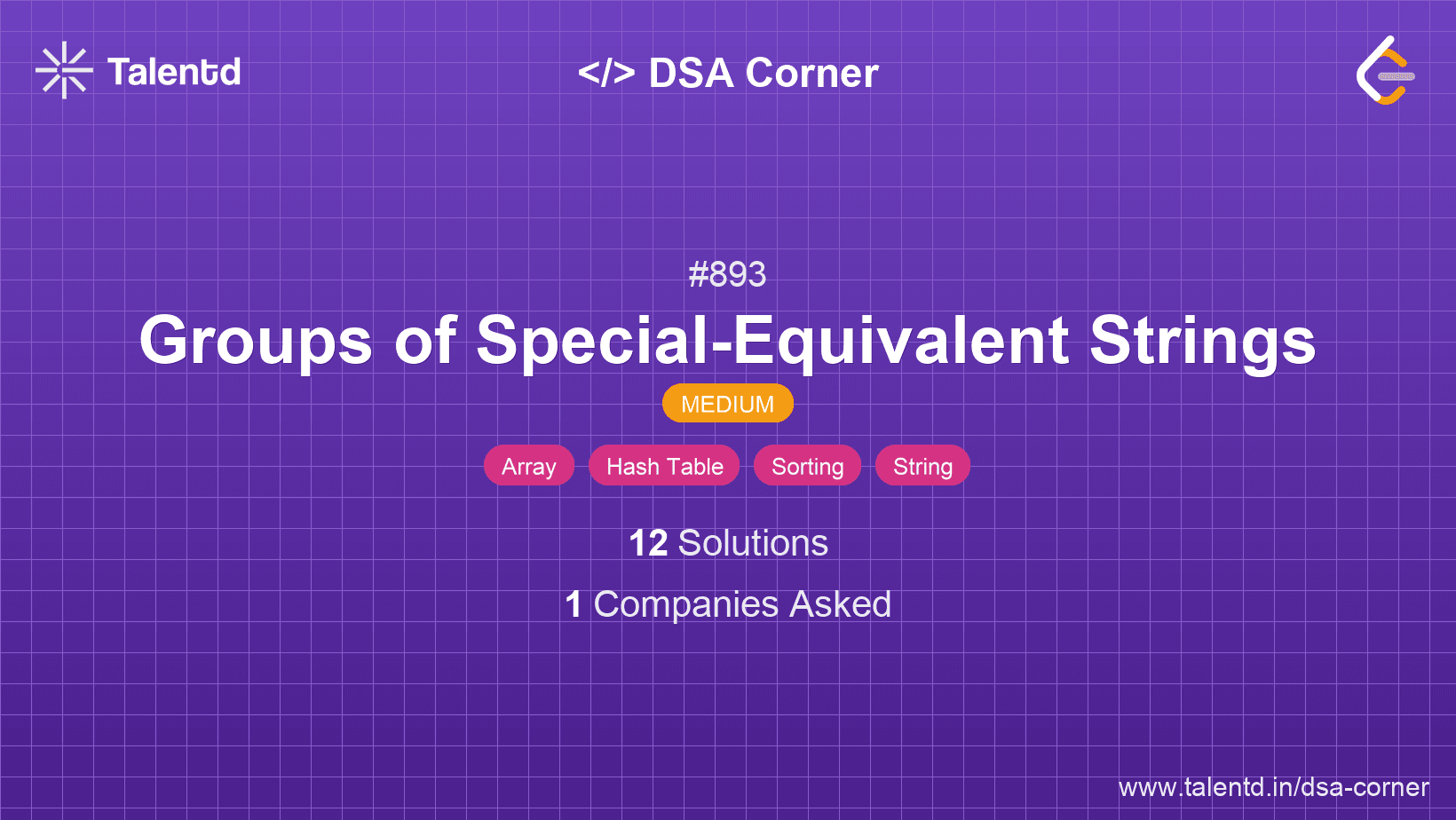 Talentd

</> DSA Corner

#893

Groups of Special-Equivalent Strings

MEDIUM

Array Hash Table Sorting String

12 Solutions

1 Companies Asked

www.talentd.in/dsa-corner